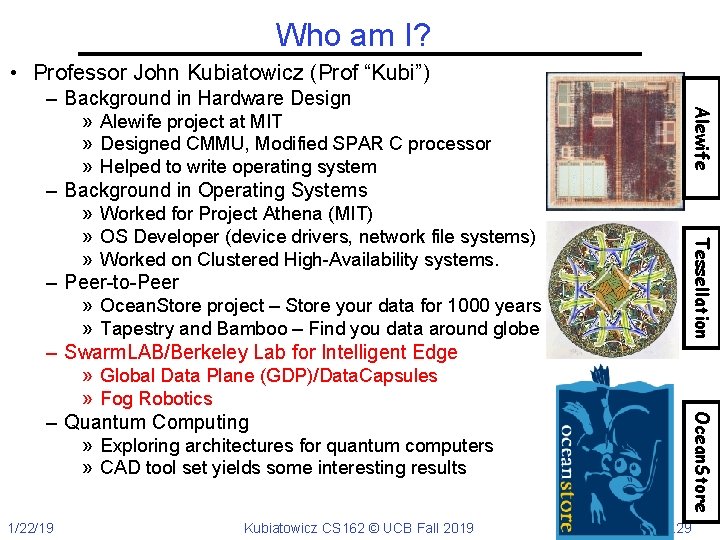 Who am I?

• Professor John Kubiatowicz (Prof “Kubi”)
– Background in Hardware Design
» Alewife project at MIT
» Designed CMMU, Modified SPAR C processor
» Helped to write operating system
– Background in Operating Systems
» Worked for Project Athena (MIT)
» OS Developer (device drivers, network file systems)
» Worked on Clustered High-Availability systems.
– Peer-to-Peer
» OceanStore project – Store your data for 1000 years
» Tapestry and Bamboo – Find you data around globe
– SwarmLAB/Berkeley Lab for Intelligent Edge
» Global Data Plane (GDP)/DataCapsules
» Fog Robotics
– Quantum Computing
» Exploring architectures for quantum computers
» CAD tool set yields some interesting results

Alewife

Tessellation

oceanstore

OceanStore

1/22/19

Kubiatowicz CS162 © UCB Fall 2019

29